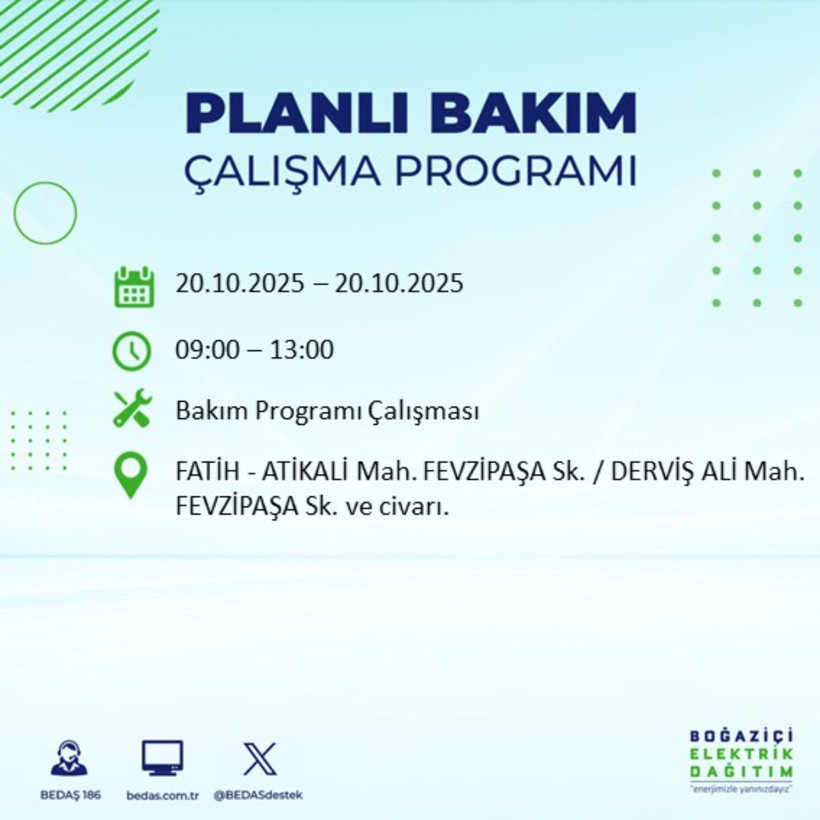 PLANLI BAKIM
ÇALIŞMA PROGRAMI

20.10.2025 – 20.10.2025

09:00 – 13:00

Bakım Programı Çalışması

FATİH - ATİKALİ Mah. FEVZİPAŞA Sk. / DERVİŞ ALİ Mah. FEVZİPAŞA Sk. ve civarı.

BEDAŞ 186
bedas.com.tr
@BEDASdestek

BOĞAZİÇİ
ELEKTRİK
DAĞITIM
"enerjimizle yanınızdayız"